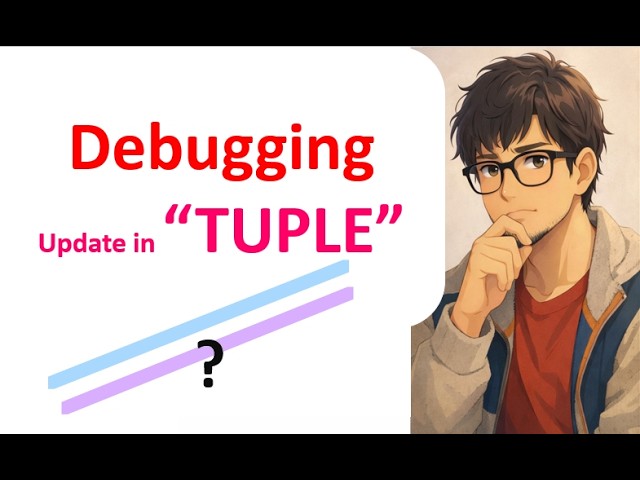 Debugging

Update in “TUPLE”

?